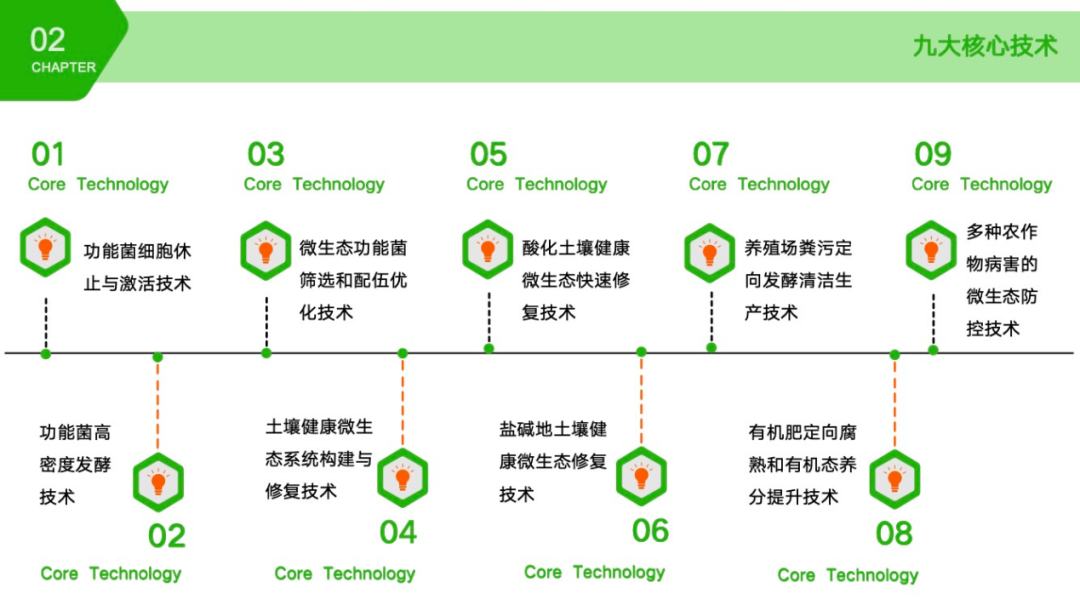 02
CHAPTER

九大核心技术

01
Core Technology
功能菌细胞休止与激活技术

03
Core Technology
微生态功能菌筛选和配伍优化技术

05
Core Technology
酸化土壤健康微生态快速修复技术

07
Core Technology
养殖场粪污定向发酵清洁生产技术

09
Core Technology
多种农作物病害的微生态防控技术

功能菌高密度发酵技术
02
Core Technology

土壤健康微生态系统构建与修复技术
04
Core Technology

盐碱地土壤健康微生态修复技术
06
Core Technology

有机肥定向腐熟和有机态养分提升技术
08
Core Technology